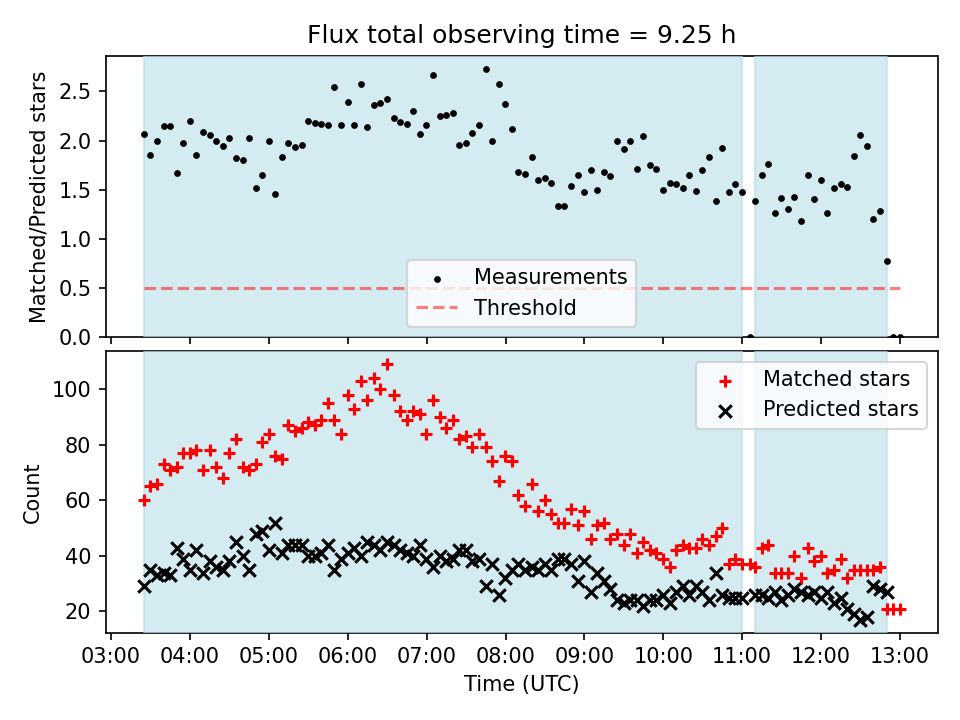 Flux total observing time = 9.25 h

Matched/Predicted stars

2.5
2.0
1.5
1.0
0.5
0.0

Measurements
Threshold

Count

100
80
60
40
20

Matched stars
Predicted stars

03:00 04:00 05:00 06:00 07:00 08:00 09:00 10:00 11:00 12:00 13:00

Time (UTC)